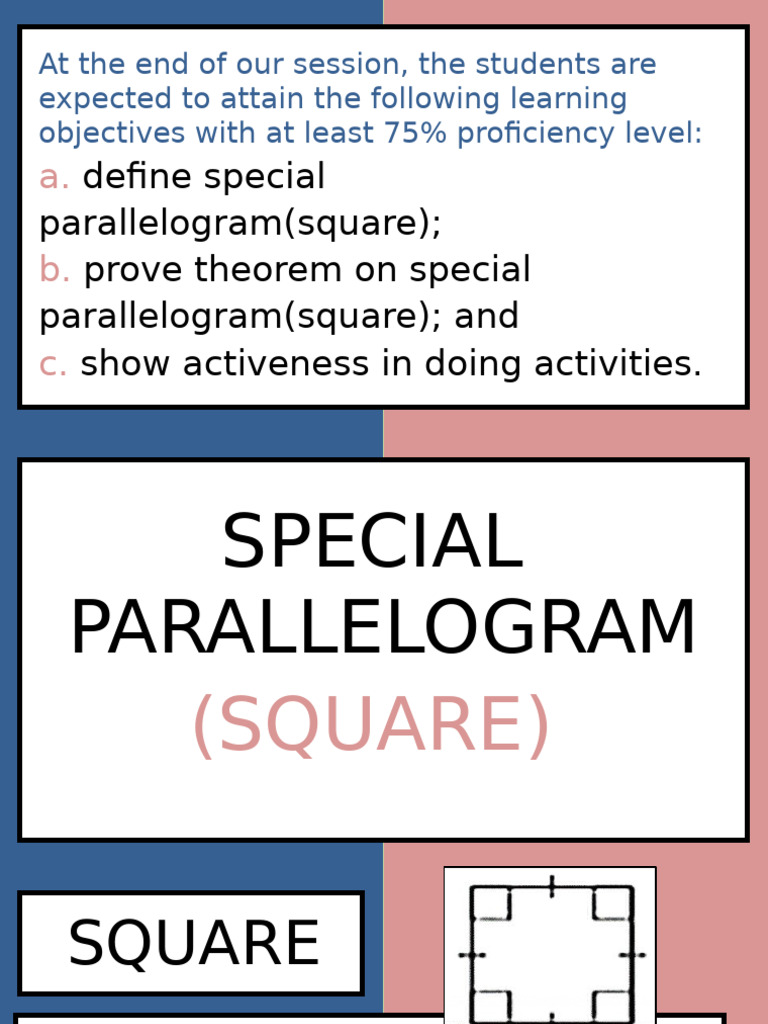 At the end of our session, the students are expected to attain the following learning objectives with at least 75% proficiency level:

a. define special parallelogram(square);

b. prove theorem on special parallelogram(square); and

c. show activeness in doing activities.

SPECIAL PARALLELOGRAM (SQUARE)

SQUARE